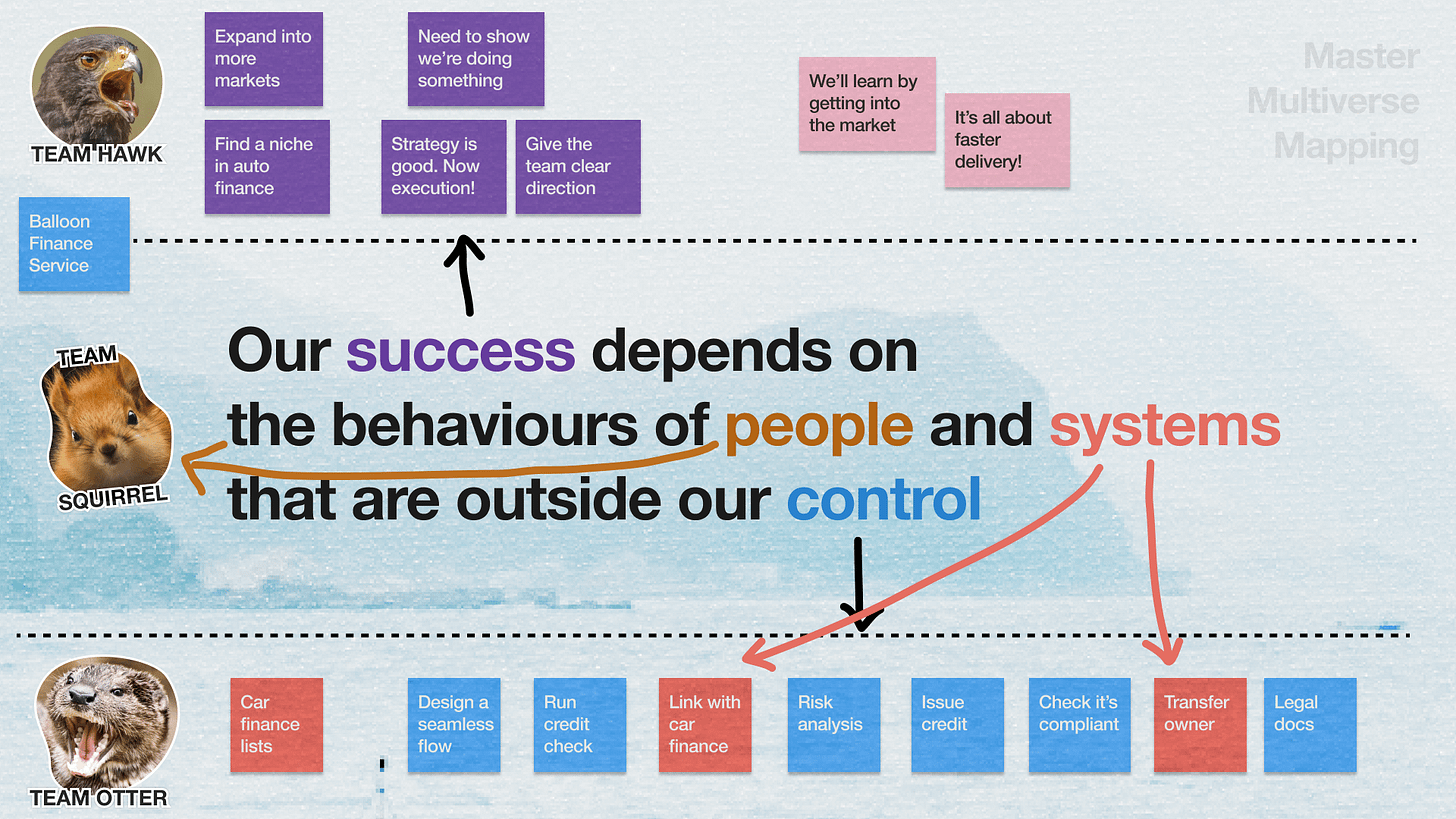 TEAM HAWK

Expand into more markets

Need to show we're doing something

Find a niche in auto finance

Strategy is good. Now execution!

Give the team clear direction

We'll learn by getting into the market

It's all about faster delivery!

Master Multiverse Mapping

Balloon Finance Service

TEAM SQUIRREL

Our success depends on the behaviours of people and systems that are outside our control

TEAM OTTER

Car finance lists

Design a seamless flow

Run credit check

Link with car finance

Risk analysis

Issue credit

Check it's compliant

Transfer owner

Legal docs